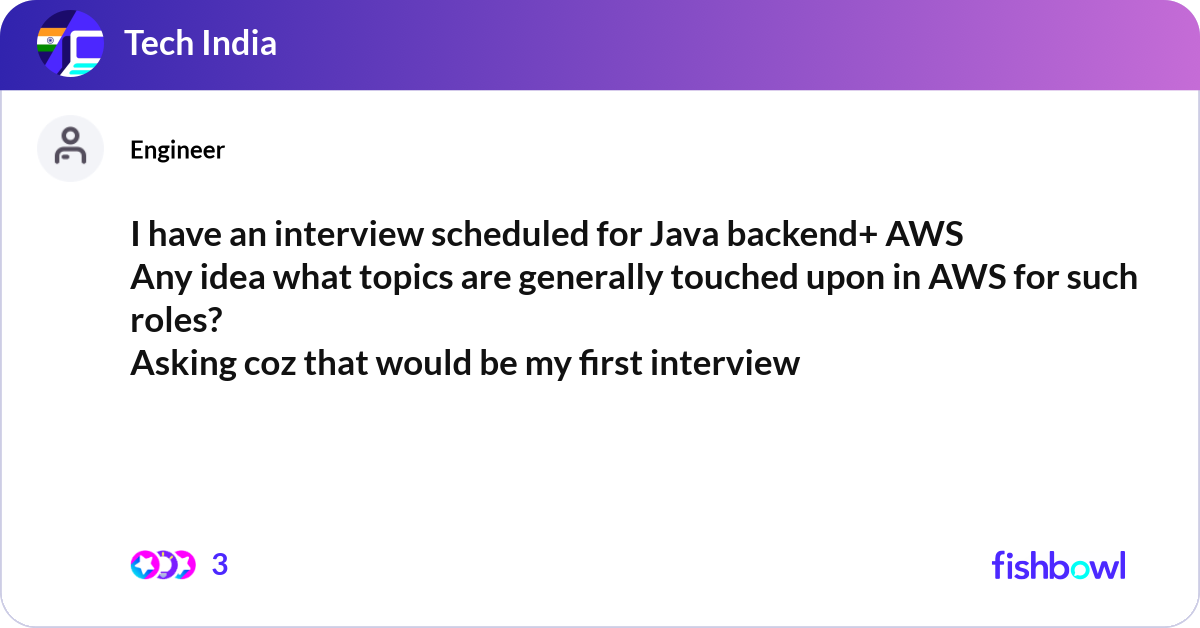 Tech India

Engineer

I have an interview scheduled for Java backend+ AWS
Any idea what topics are generally touched upon in AWS for such roles?
Asking coz that would be my first interview

3

fishbowl